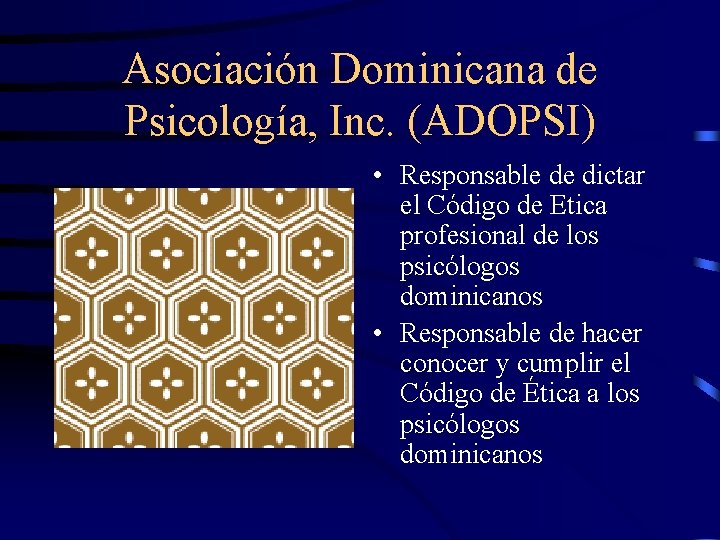 Asociación Dominicana de Psicología, Inc. (ADOPSI)

• Responsable de dictar el Código de Etica profesional de los psicólogos dominicanos

• Responsable de hacer conocer y cumplir el Código de Ética a los psicólogos dominicanos